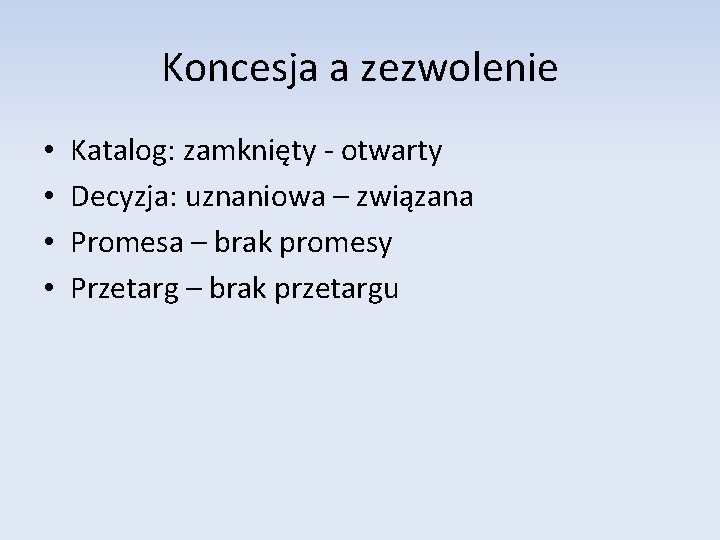 Koncesja a zezwolenie

• Katalog: zamknięty - otwarty
• Decyzja: uznaniowa – związana
• Promesa – brak promesy
• Przetarg – brak przetargu